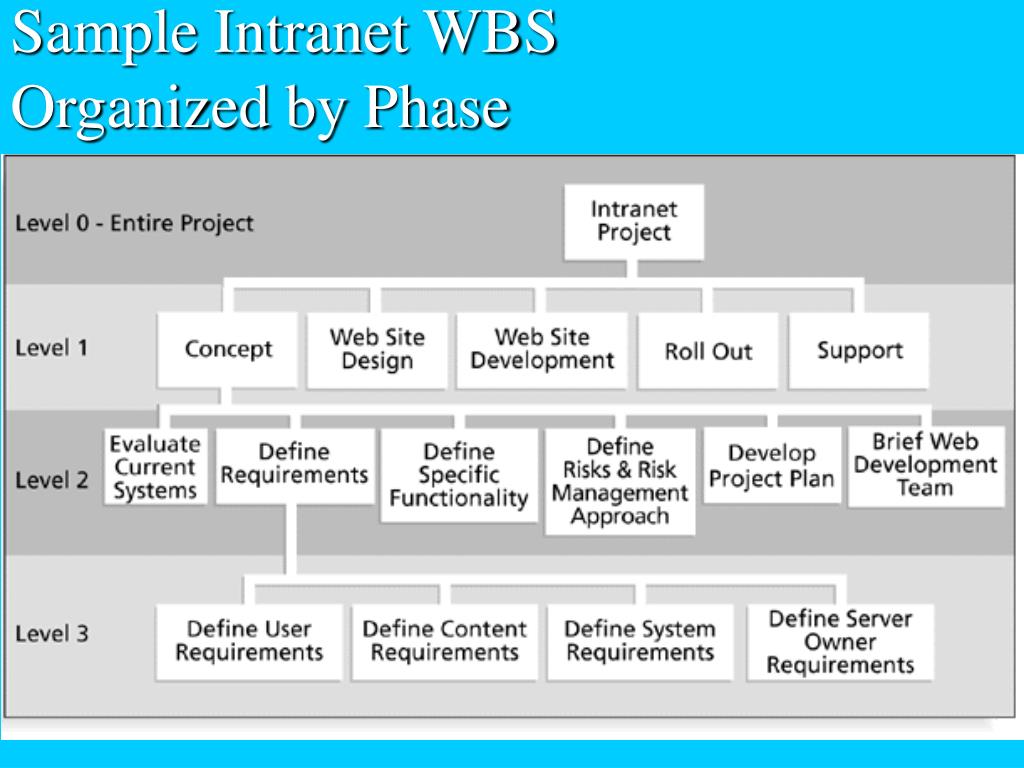 Sample Intranet WBS
Organized by Phase

Level 0 - Entire Project

Intranet Project

Level 1

Concept

Web Site Design

Web Site Development

Roll Out

Support

Level 2

Evaluate Current Systems

Define Requirements

Define Specific Functionality

Define Risks & Risk Management Approach

Develop Project Plan

Brief Web Development Team

Level 3

Define User Requirements

Define Content Requirements

Define System Requirements

Define Server Owner Requirements